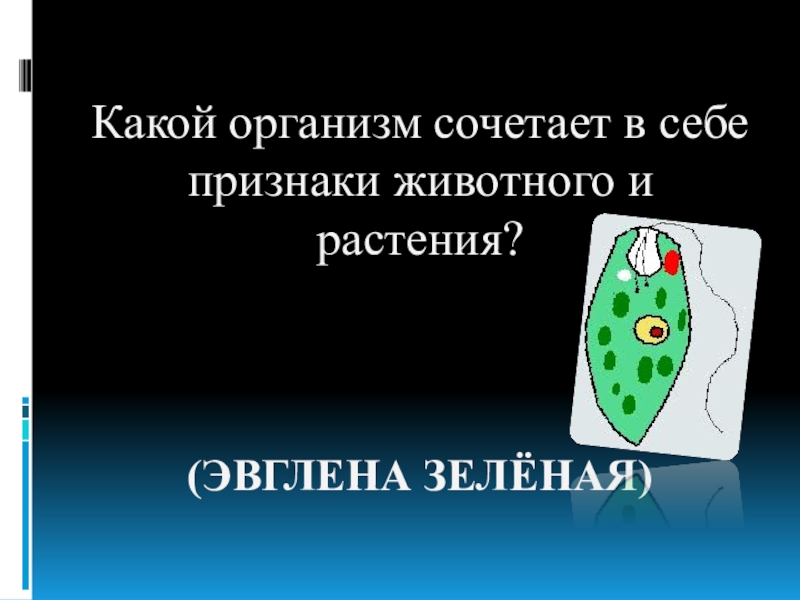 Какой организм сочетает в себе признаки животного и растения?

(ЭВГЛЕНА ЗЕЛЁНАЯ)